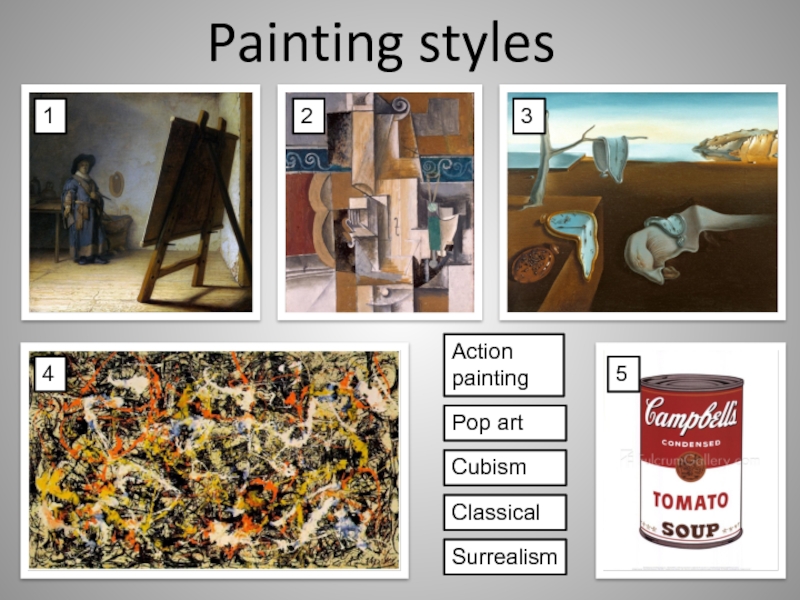 Painting styles

1

2

3

4

Action painting

Pop art

Cubism

Classical

Surrealism

5

Campbell's
CONDENSED
FulcrumGallery.com
TOMATO
SOUP